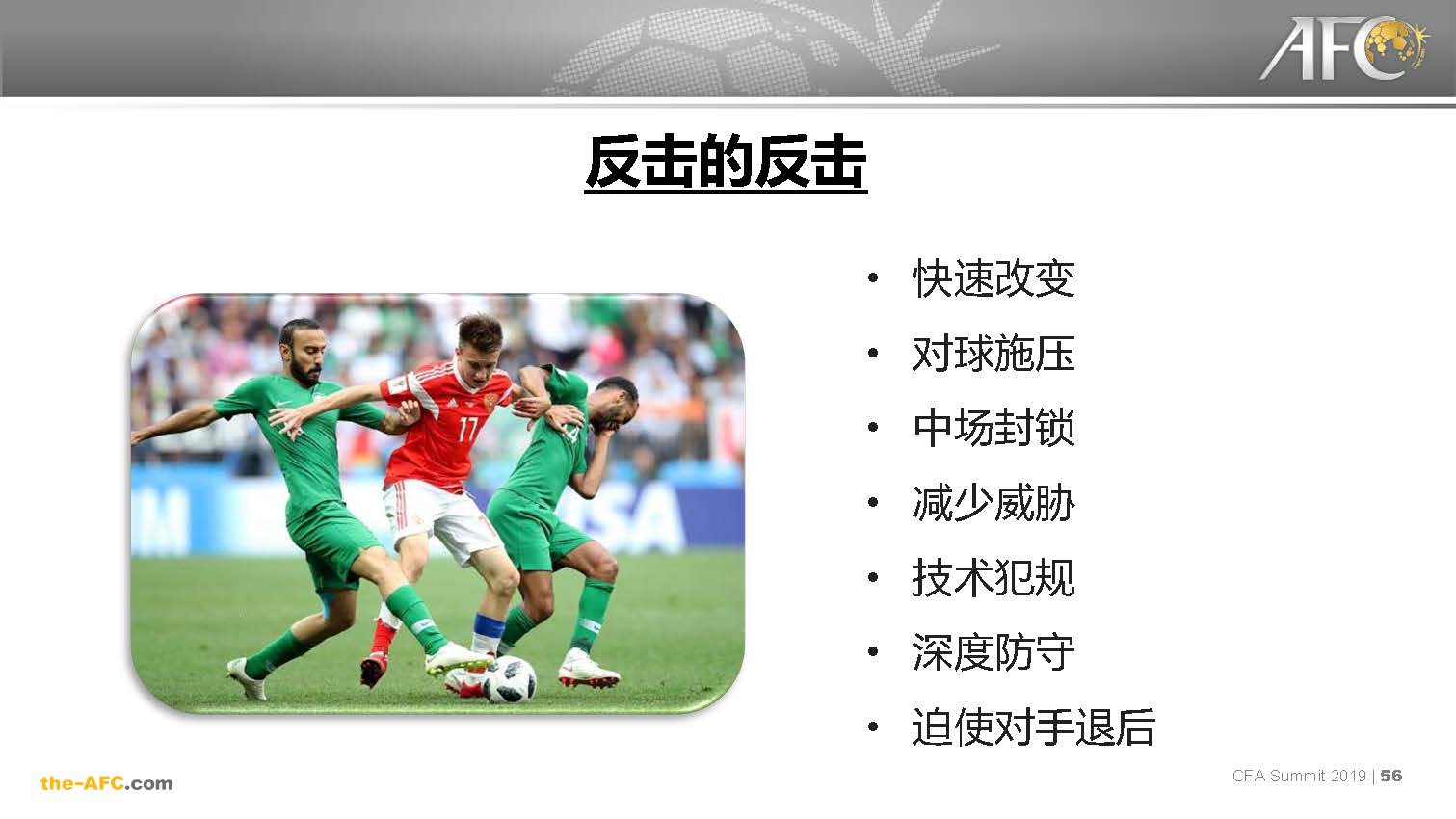 AFC

反击的反击

17

VISA

• 快速改变
• 对球施压
• 中场封锁
• 减少威胁
• 技术犯规
• 深度防守
• 迫使对手退后

the-AFC.com

CFA Summit 2019 | 56